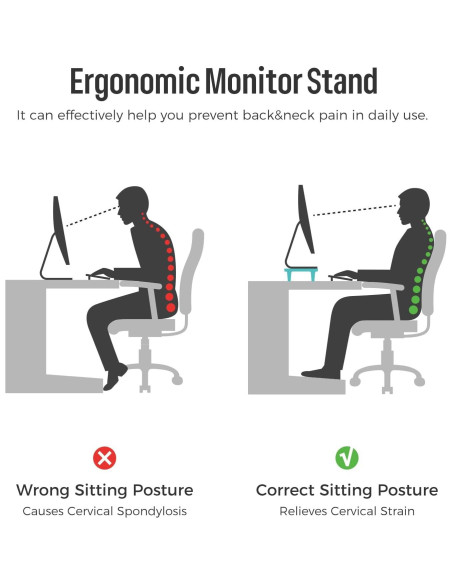 Ergonomic Monitor Stand

It can effectively help you prevent back&neck pain in daily use.

Wrong Sitting Posture
Causes Cervical Spondylosis

Correct Sitting Posture
Relieves Cervical Strain